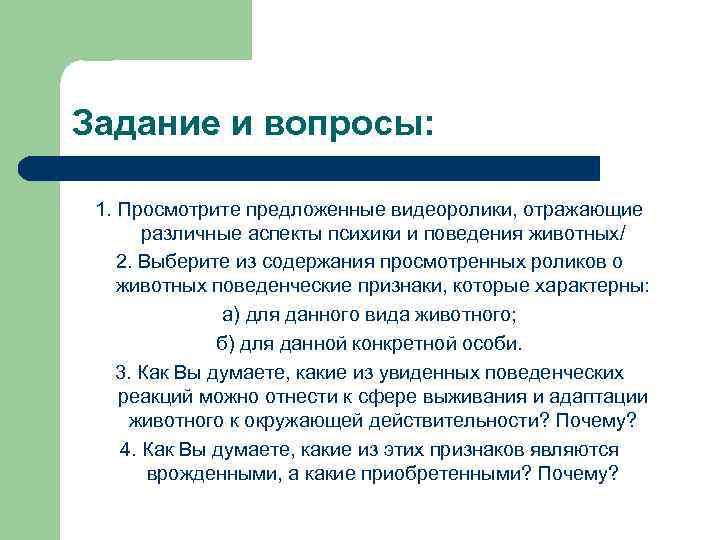 Задание и вопросы:

1. Просмотрите предложенные видеоролики, отражающие различные аспекты психики и поведения животных/

2. Выберите из содержания просмотренных роликов о животных поведенческие признаки, которые характерны:

а) для данного вида животного;

б) для данной конкретной особи.

3. Как Вы думаете, какие из увиденных поведенческих реакций можно отнести к сфере выживания и адаптации животного к окружающей действительности? Почему?

4. Как Вы думаете, какие из этих признаков являются врожденными, а какие приобретенными? Почему?